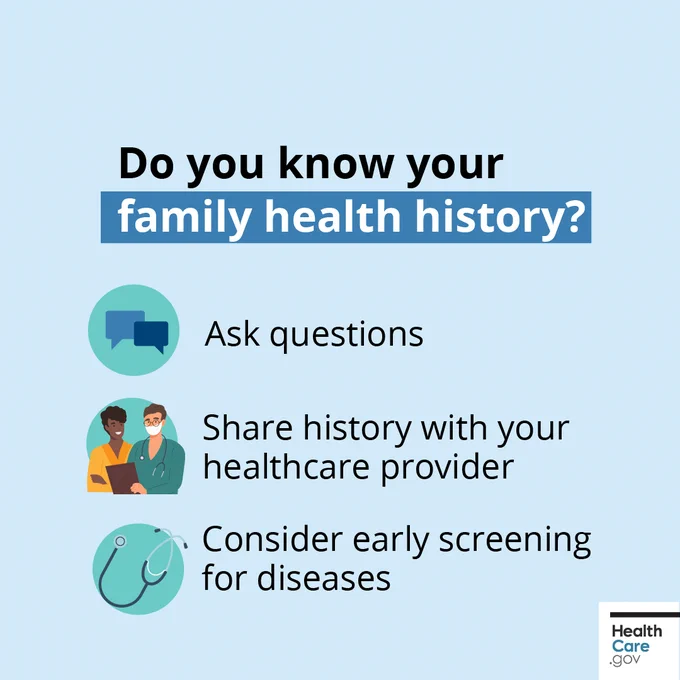 Do you know your family health history?

Ask questions

Share history with your healthcare provider

Consider early screening for diseases

Health Care .gov